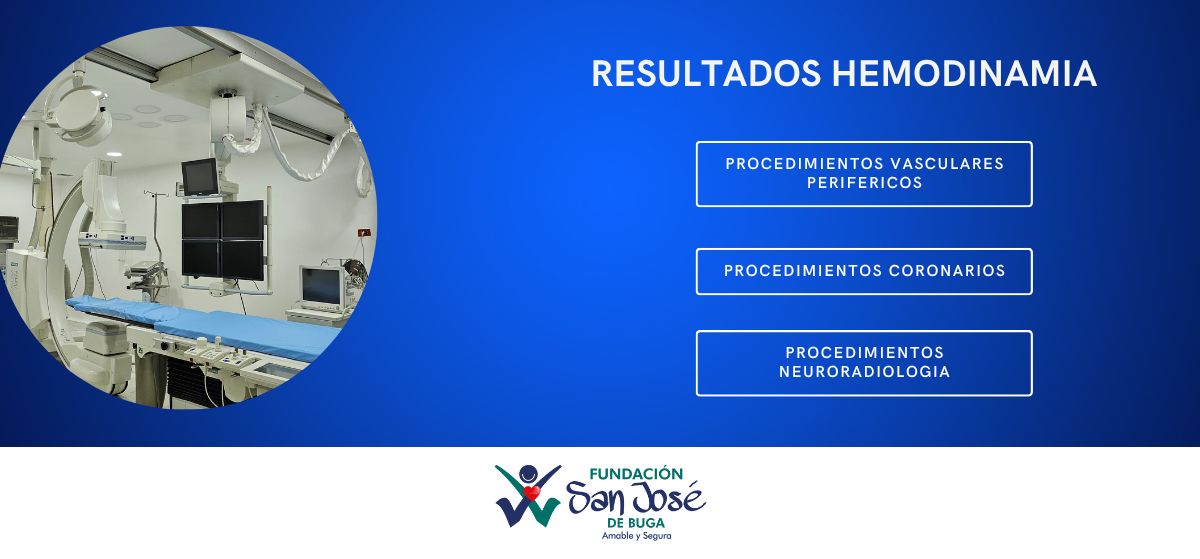 RESULTADOS HEMODINAMIA

PROCEDIMIENTOS VASCULARES PERIFERICOS

PROCEDIMIENTOS CORONARIOS

PROCEDIMIENTOS NEURORADIOLOGIA

FUNDACIÓN
San José
DE BUGA
Amable y Segura